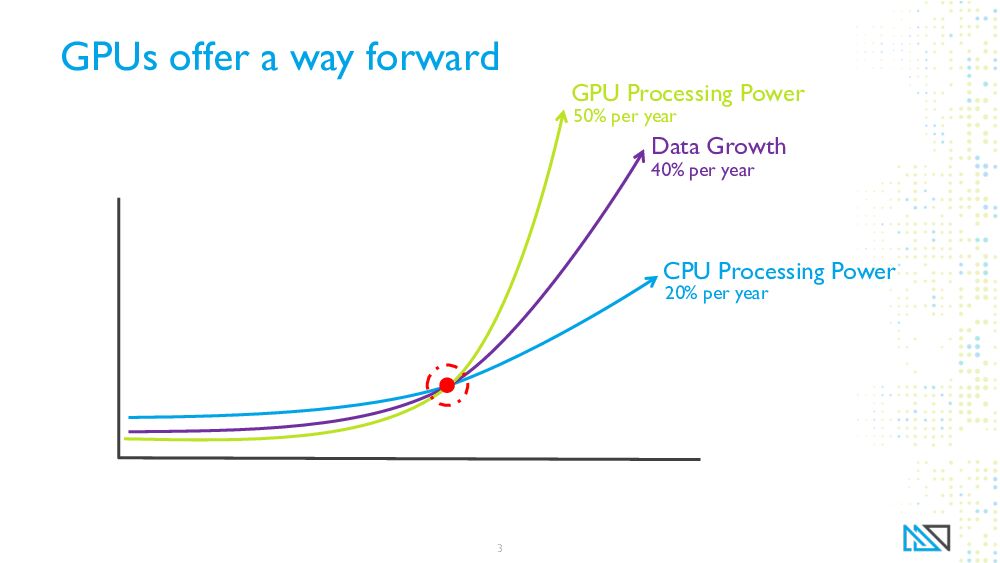 GPUs offer a way forward

GPU Processing Power
50% per year

Data Growth
40% per year

CPU Processing Power
20% per year

3